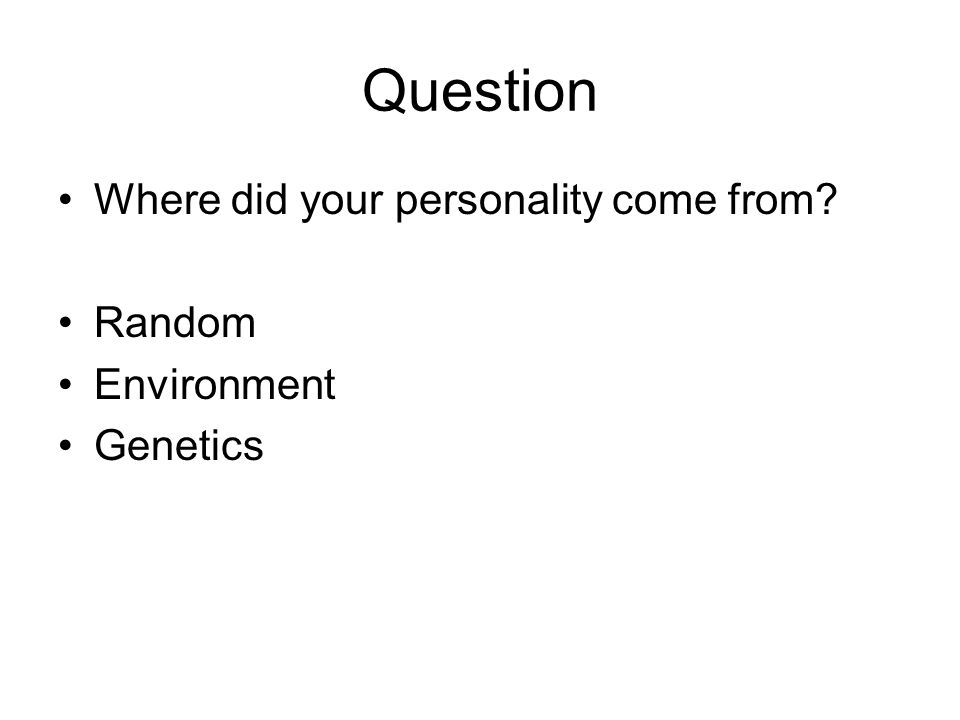 Question

• Where did your personality come from?

• Random
• Environment
• Genetics